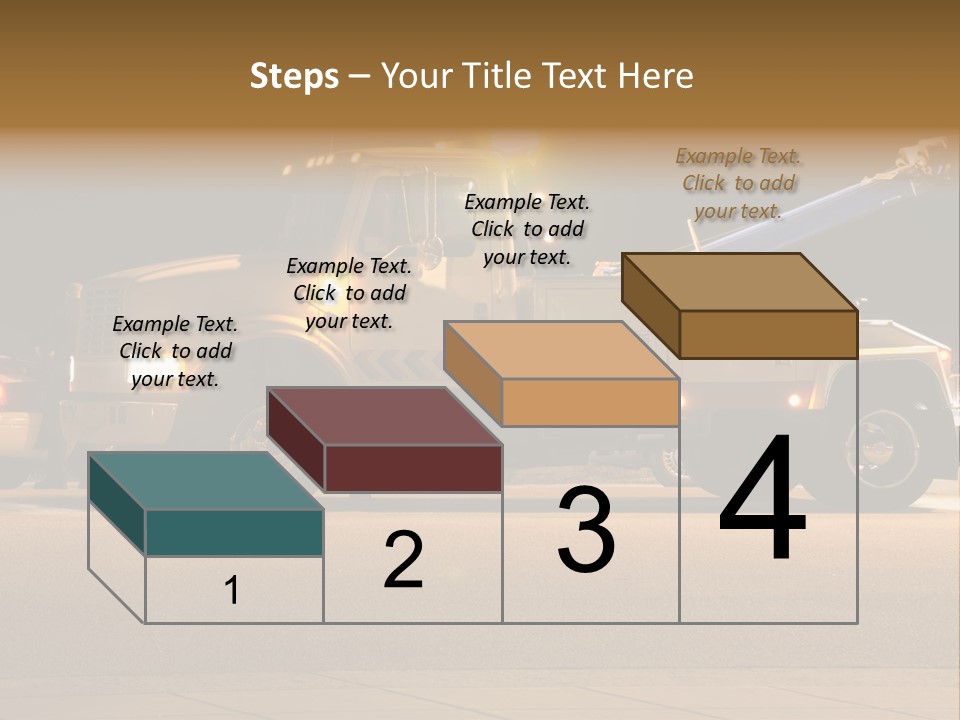 Steps – Your Title Text Here

Example Text. Click to add your text.

Example Text. Click to add your text.

Example Text. Click to add your text.

Example Text. Click to add your text.

1

2

3

4